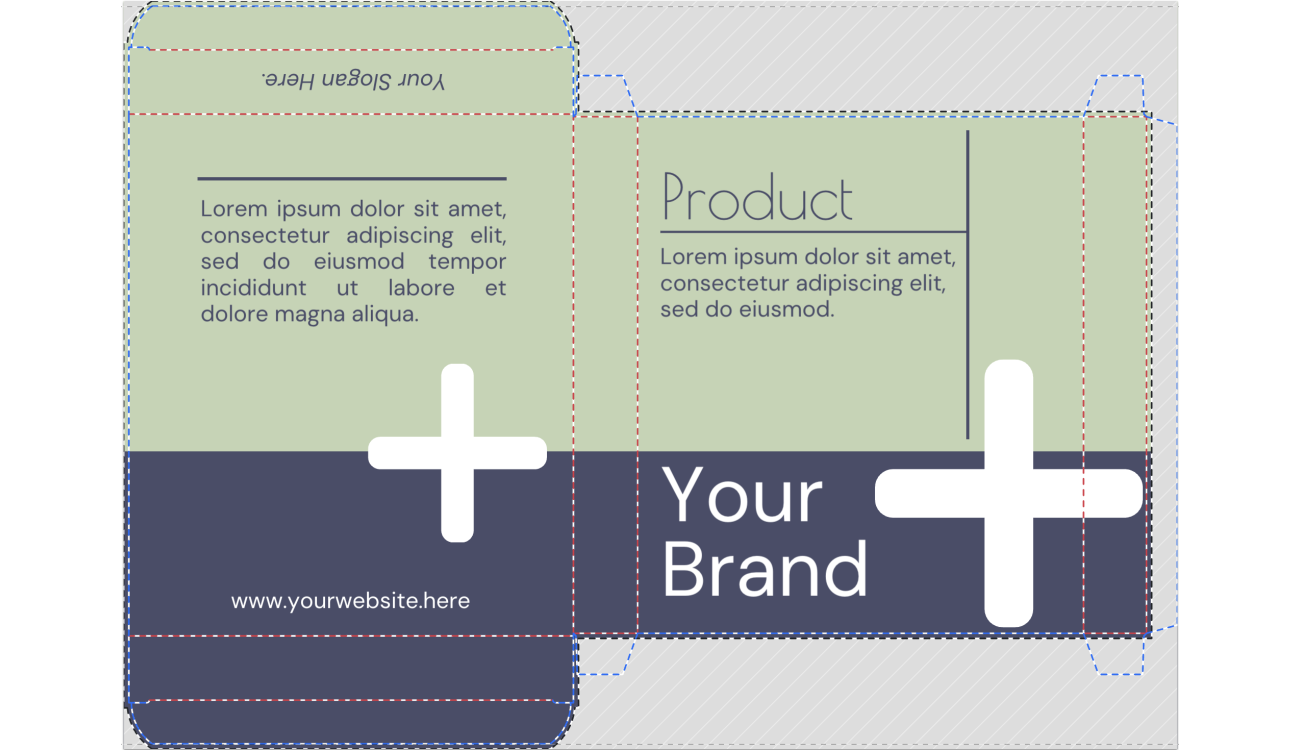 Your Slogan Here.

Lorem ipsum dolor sit amet, consectetur adipiscing elit, sed do eiusmod tempor incididunt ut labore et dolore magna aliqua.

www.yourwebsite.here

Product

Lorem ipsum dolor sit amet, consectetur adipiscing elit, sed do eiusmod.

Your Brand